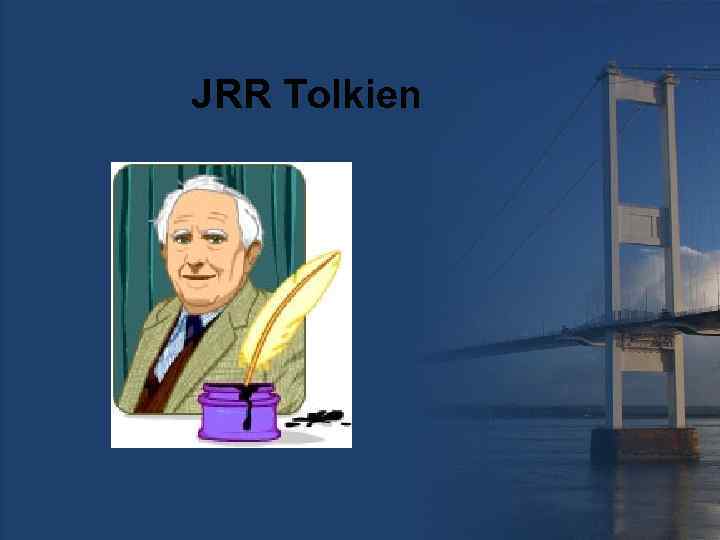 JRR Tolkien